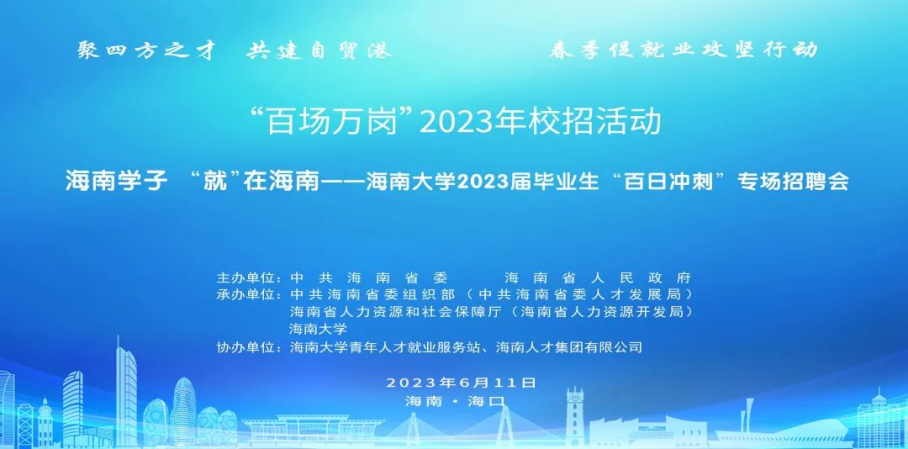 聚四方之才　共建自贸港　　　　春季促就业攻坚行动

“百场万岗”2023年校招活动

海南学子　“就”在海南——海南大学2023届毕业生“百日冲刺”专场招聘会

主办单位：中共海南省委　　海南省人民政府
承办单位：中共海南省委组织部（中共海南省委人才发展局）
海南省人力资源和社会保障厅（海南省人力资源开发局）
海南大学
协办单位：海南大学青年人才就业服务站、海南人才集团有限公司

2023年6月11日
海南·海口